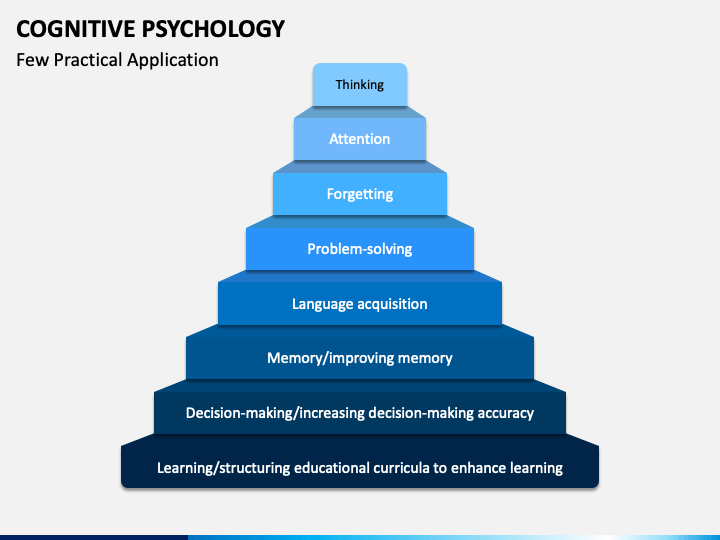 COGNITIVE PSYCHOLOGY

Few Practical Application

Thinking

Attention

Forgetting

Problem-solving

Language acquisition

Memory/improving memory

Decision-making/increasing decision-making accuracy

Learning/structuring educational curricula to enhance learning